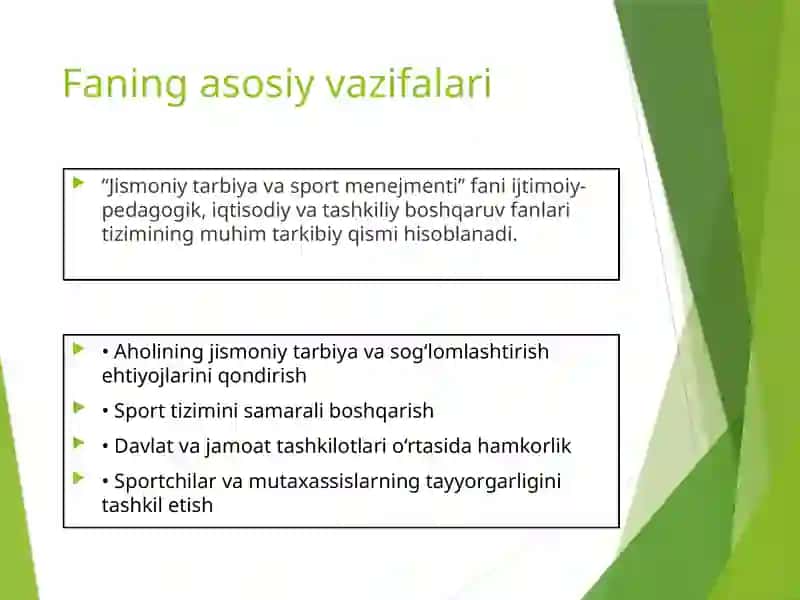 Faning asosiy vazifalari

“Jismoniy tarbiya va sport menejmenti” fani ijtimoiy-pedagogik, iqtisodiy va tashkiliy boshqaruv fanlari tizimining muhim tarkibiy qismi hisoblanadi.

• Aholining jismoniy tarbiya va sog‘lomlashtirish ehtiyojlarini qondirish

• Sport tizimini samarali boshqarish

• Davlat va jamoat tashkilotlari o‘rtasida hamkorlik

• Sportchilar va mutaxassislarning tayyorgarligini tashkil etish